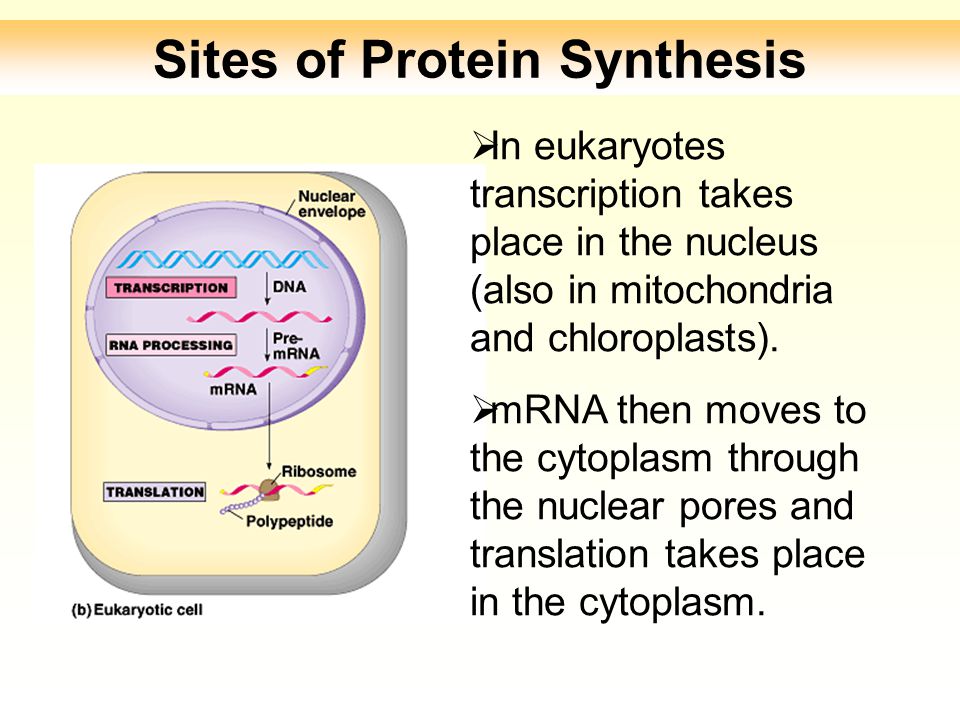 Sites of Protein Synthesis

Nuclear envelope

TRANSCRIPTION

DNA

RNA PROCESSING

Pre-mRNA

mRNA

Ribosome

TRANSLATION

Polypeptide

(b) Eukaryotic cell

➢In eukaryotes transcription takes place in the nucleus (also in mitochondria and chloroplasts).

➢mRNA then moves to the cytoplasm through the nuclear pores and translation takes place in the cytoplasm.